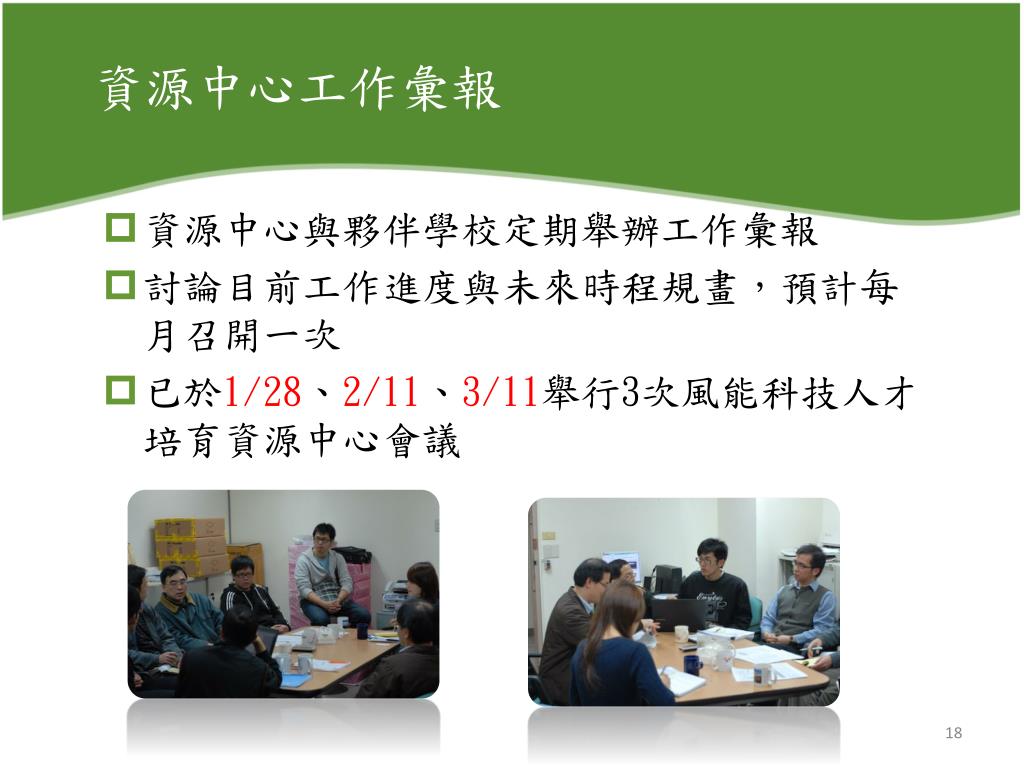 資源中心工作彙報

資源中心與夥伴學校定期舉辦工作彙報

討論目前工作進度與未來時程規畫，預計每月召開一次

已於1/28、2/11、3/11舉行3次風能科技人才培育資源中心會議

18